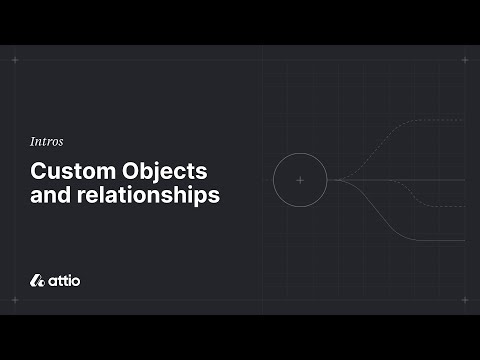 Intros

Custom Objects and relationships

attio